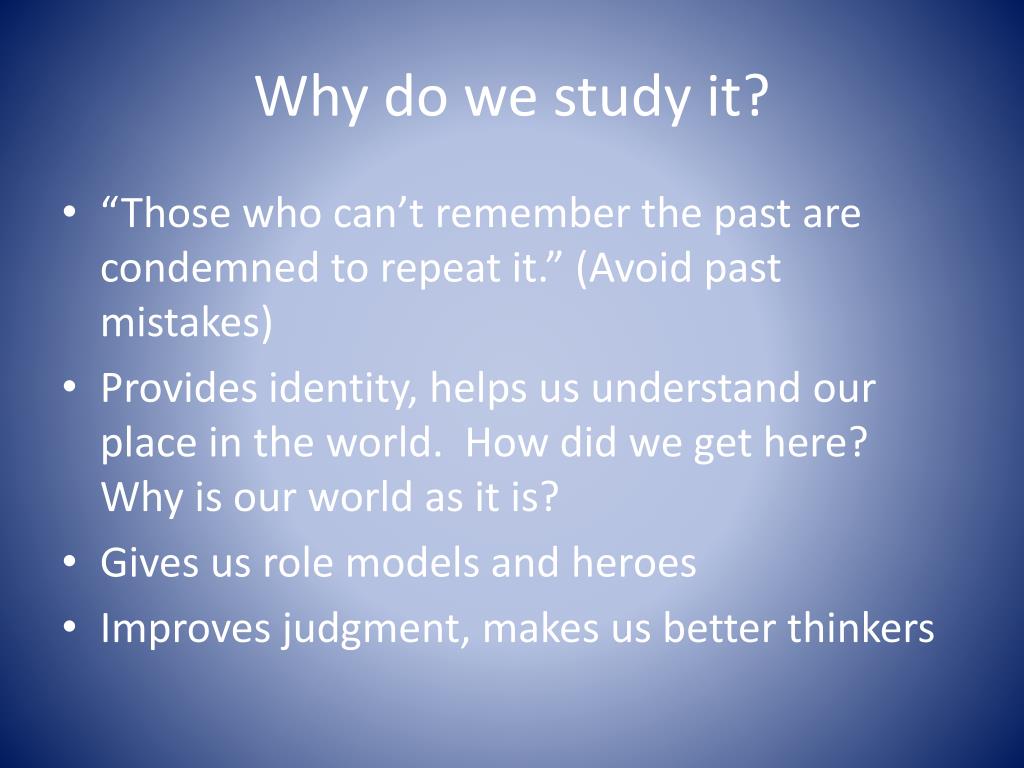 Why do we study it?

• “Those who can’t remember the past are condemned to repeat it.” (Avoid past mistakes)
• Provides identity, helps us understand our place in the world. How did we get here? Why is our world as it is?
• Gives us role models and heroes
• Improves judgment, makes us better thinkers